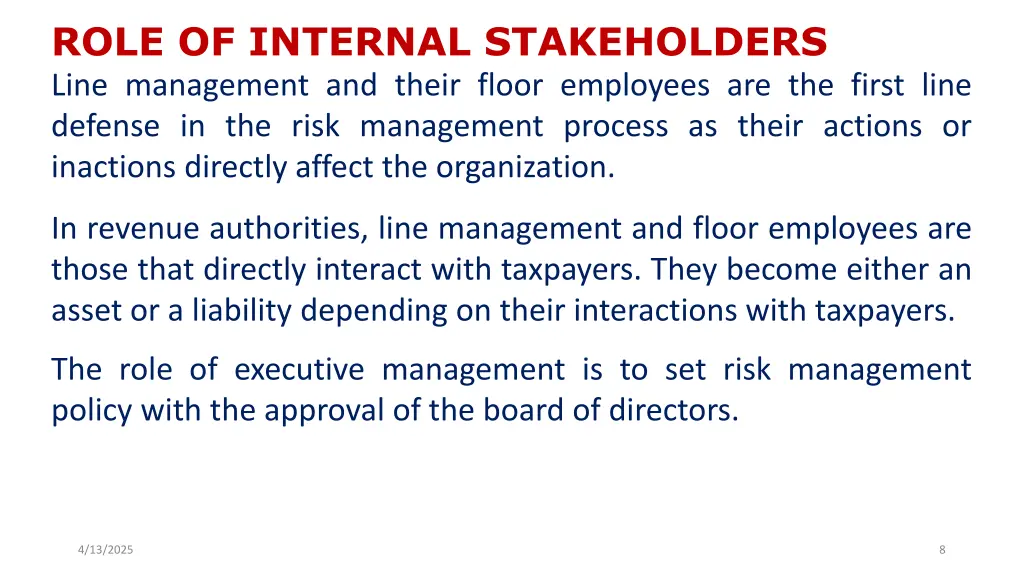 ROLE OF INTERNAL STAKEHOLDERS
Line management and their floor employees are the first line defense in the risk management process as their actions or inactions directly affect the organization.

In revenue authorities, line management and floor employees are those that directly interact with taxpayers. They become either an asset or a liability depending on their interactions with taxpayers.

The role of executive management is to set risk management policy with the approval of the board of directors.

4/13/2025

8